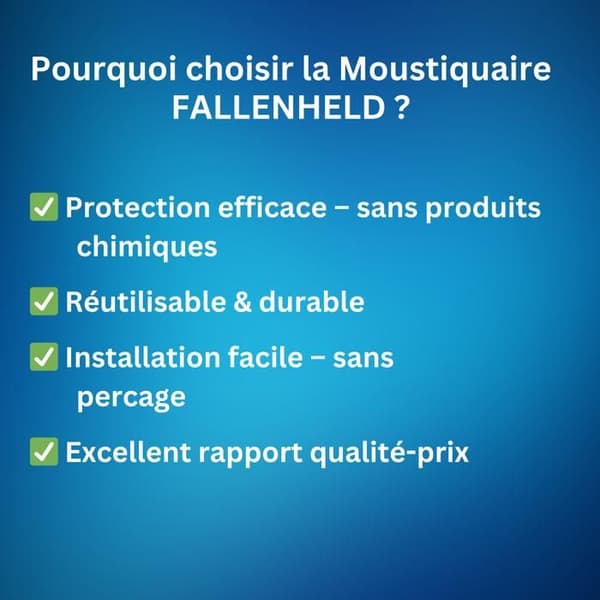 Pourquoi choisir la Moustiquaire FALLENHELD ?

✅ Protection efficace – sans produits chimiques

✅ Réutilisable & durable

✅ Installation facile – sans percage

✅ Excellent rapport qualité-prix